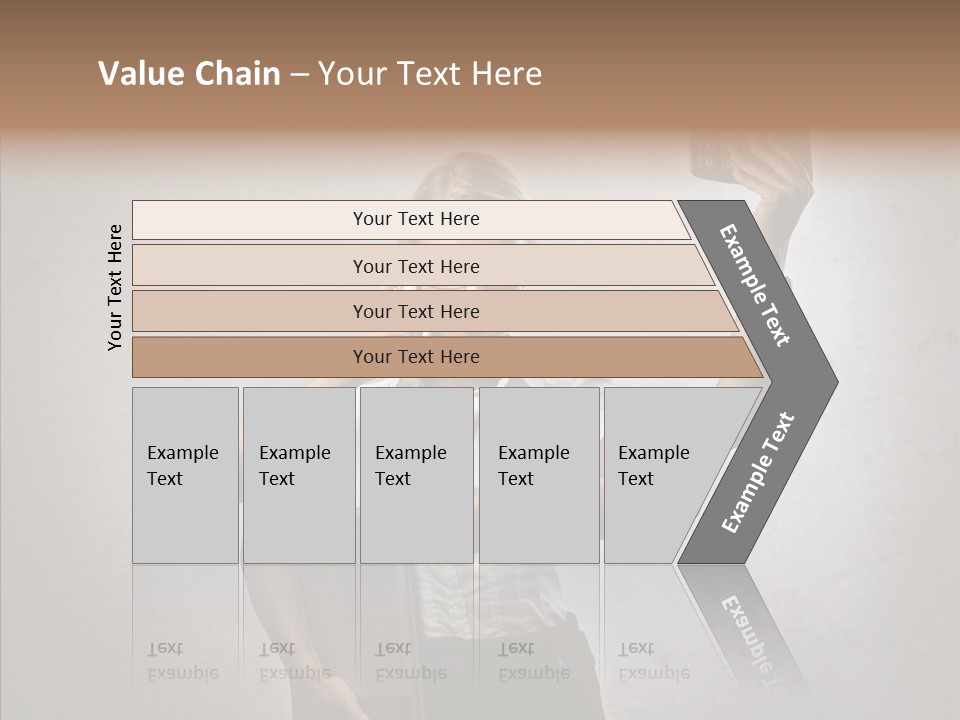 Value Chain – Your Text Here

Your Text Here

Your Text Here

Your Text Here

Your Text Here

Your Text Here

Example Text

Example Text

Example Text

Example Text

Example Text

Example Text

Example Text